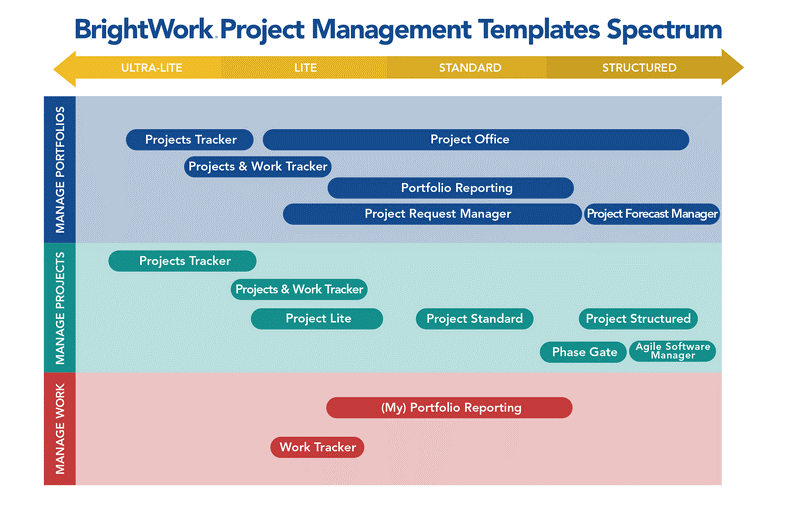 BrightWork Project Management Templates Spectrum

ULTRA-LITE LITE STANDARD STRUCTURED

MANAGE PORTFOLIOS

Projects Tracker

Project Office

Projects & Work Tracker

Portfolio Reporting

Project Request Manager

Project Forecast Manager

MANAGE PROJECTS

Projects Tracker

Projects & Work Tracker

Project Lite

Project Standard

Project Structured

Phase Gate

Agile Software Manager

MANAGE WORK

(My) Portfolio Reporting

Work Tracker